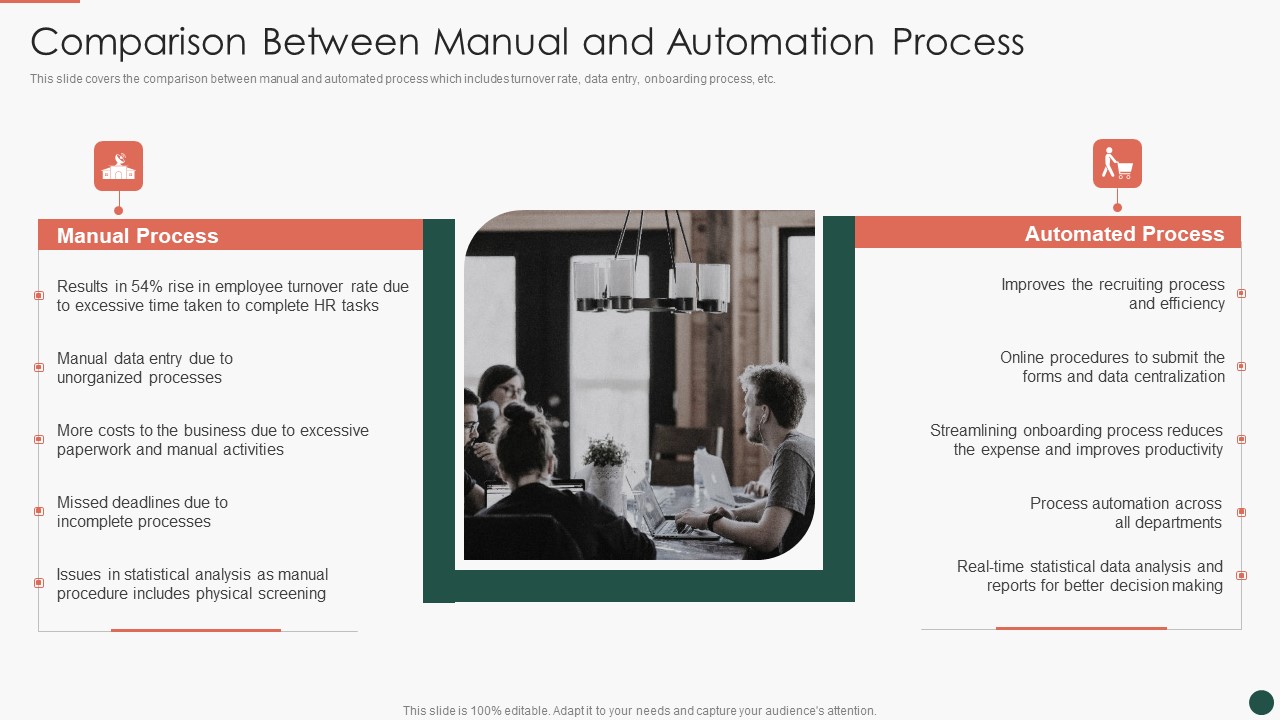 Comparison Between Manual and Automation Process

This slide covers the comparison between manual and automated process which includes turnover rate, data entry, onboarding process, etc.

Manual Process

Results in 54% rise in employee turnover rate due to excessive time taken to complete HR tasks

Manual data entry due to unorganized processes

More costs to the business due to excessive paperwork and manual activities

Missed deadlines due to incomplete processes

Issues in statistical analysis as manual procedure includes physical screening

Automated Process

Improves the recruiting process and efficiency

Online procedures to submit the forms and data centralization

Streamlining onboarding process reduces the expense and improves productivity

Process automation across all departments

Real-time statistical data analysis and reports for better decision making

This slide is 100% editable. Adapt it to your needs and capture your audience's attention.